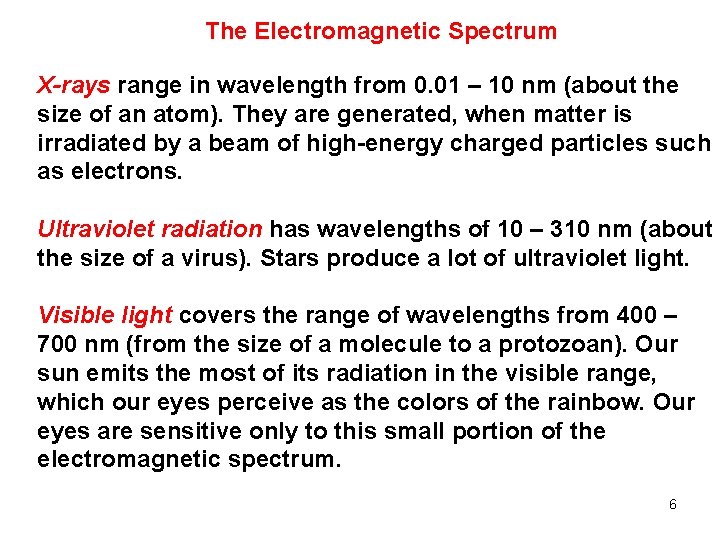 The Electromagnetic Spectrum

X-rays range in wavelength from 0.01 – 10 nm (about the size of an atom). They are generated, when matter is irradiated by a beam of high-energy charged particles such as electrons.

Ultraviolet radiation has wavelengths of 10 – 310 nm (about the size of a virus). Stars produce a lot of ultraviolet light.

Visible light covers the range of wavelengths from 400 – 700 nm (from the size of a molecule to a protozoan). Our sun emits the most of its radiation in the visible range, which our eyes perceive as the colors of the rainbow. Our eyes are sensitive only to this small portion of the electromagnetic spectrum.

6